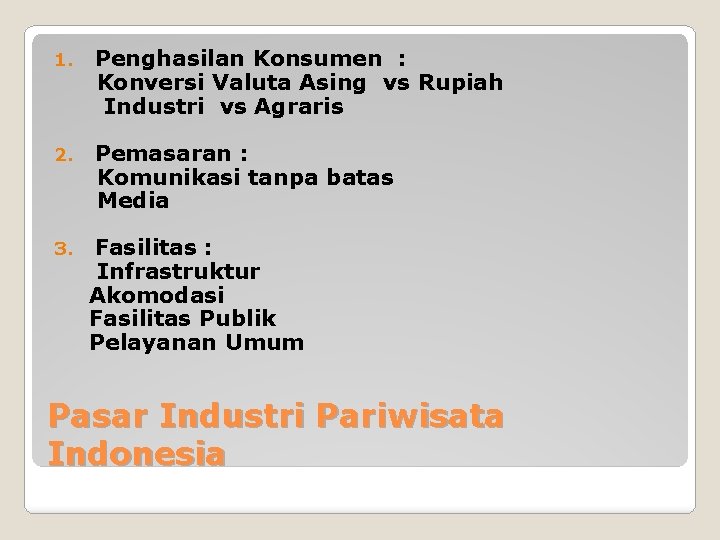 1. Penghasilan Konsumen :
Konversi Valuta Asing vs Rupiah
Industri vs Agraris

2. Pemasaran :
Komunikasi tanpa batas
Media

3. Fasilitas :
Infrastruktur
Akomodasi
Fasilitas Publik
Pelayanan Umum

Pasar Industri Pariwisata Indonesia